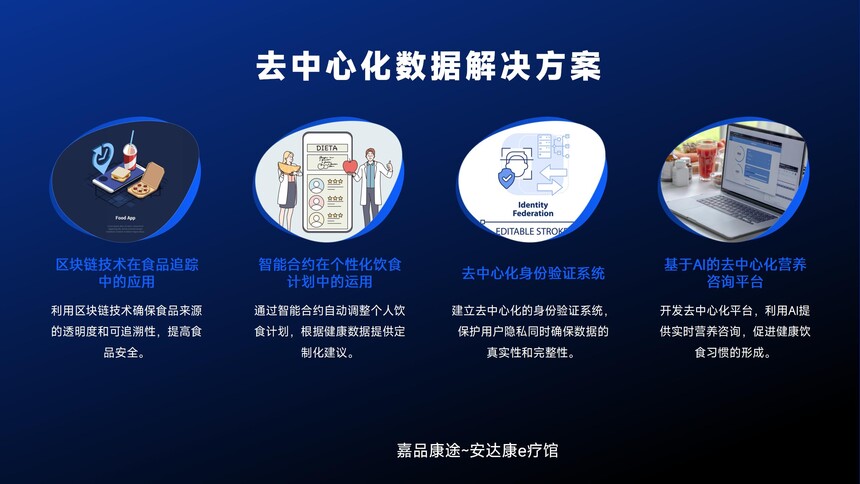 去中心化数据解决方案

Food App

区块链技术在食品追踪中的应用

利用区块链技术确保食品来源的透明度和可追溯性，提高食品安全。

DIETA

智能合约在个性化饮食计划中的运用

通过智能合约自动调整个人饮食计划，根据健康数据提供定制化建议。

Identity Federation

EDITABLE STROKE

去中心化身份验证系统

建立去中心化的身份验证系统，保护用户隐私同时确保数据的真实性和完整性。

基于AI的去中心化营养咨询平台

开发去中心化平台，利用AI提供实时营养咨询，促进健康饮食习惯的形成。

嘉品康途~安达康e疗馆